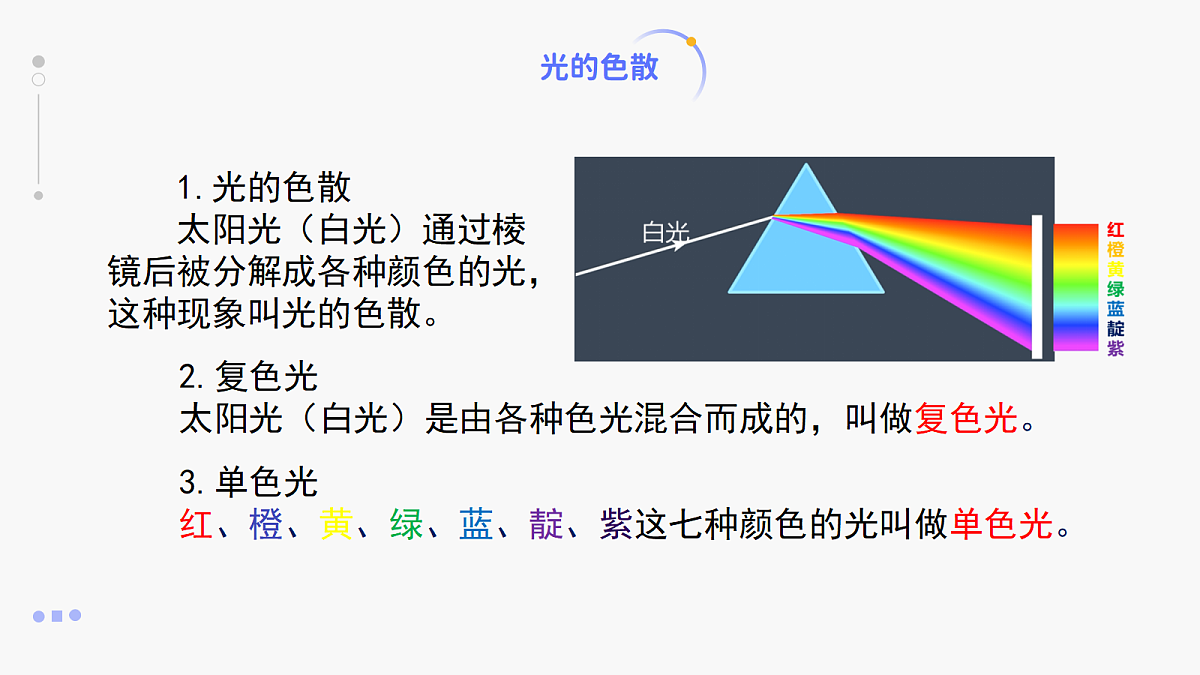 光的色散

1.光的色散
太阳光（白光）通过棱镜后被分解成各种颜色的光，这种现象叫光的色散。

白光

红
橙
黄
绿
蓝
靛
紫

2.复色光
太阳光（白光）是由各种色光混合而成的，叫做复色光。

3.单色光
红、橙、黄、绿、蓝、靛、紫这七种颜色的光叫做单色光。